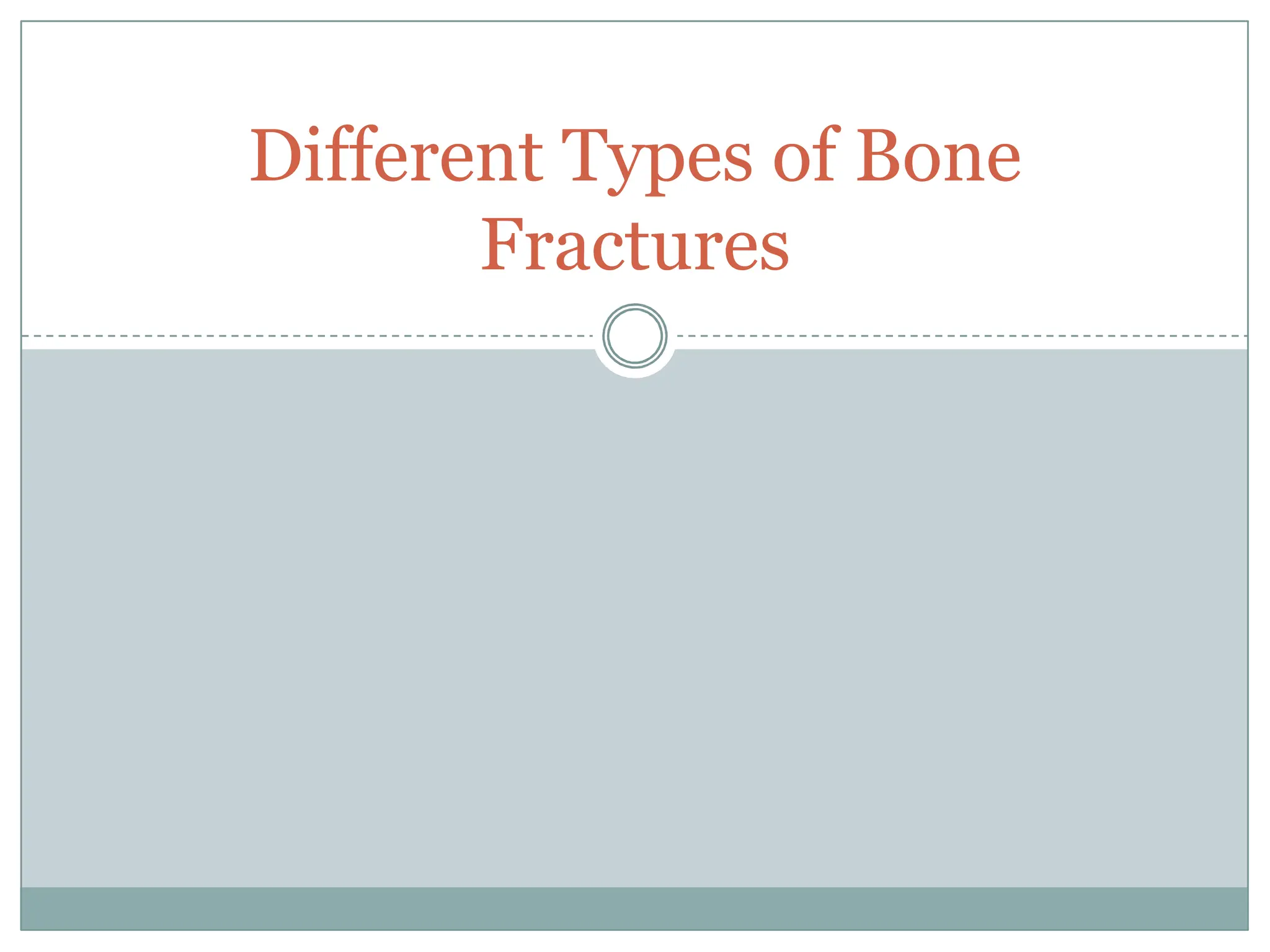 Different Types of Bone Fractures